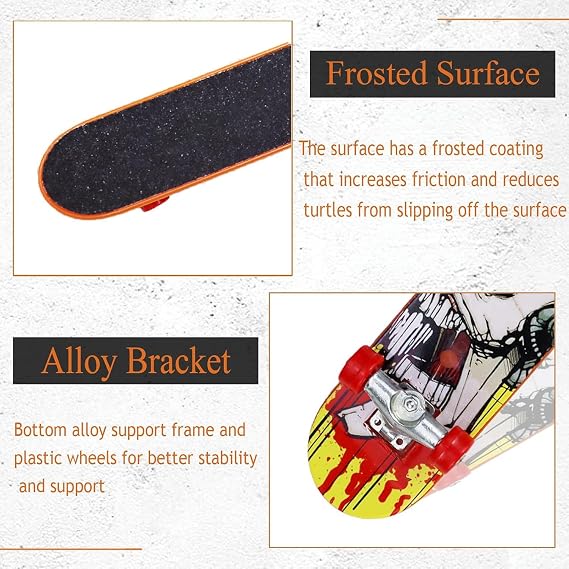 Frosted Surface

The surface has a frosted coating that increases friction and reduces turtles from slipping off the surface

Alloy Bracket

Bottom alloy support frame and plastic wheels for better stability and support